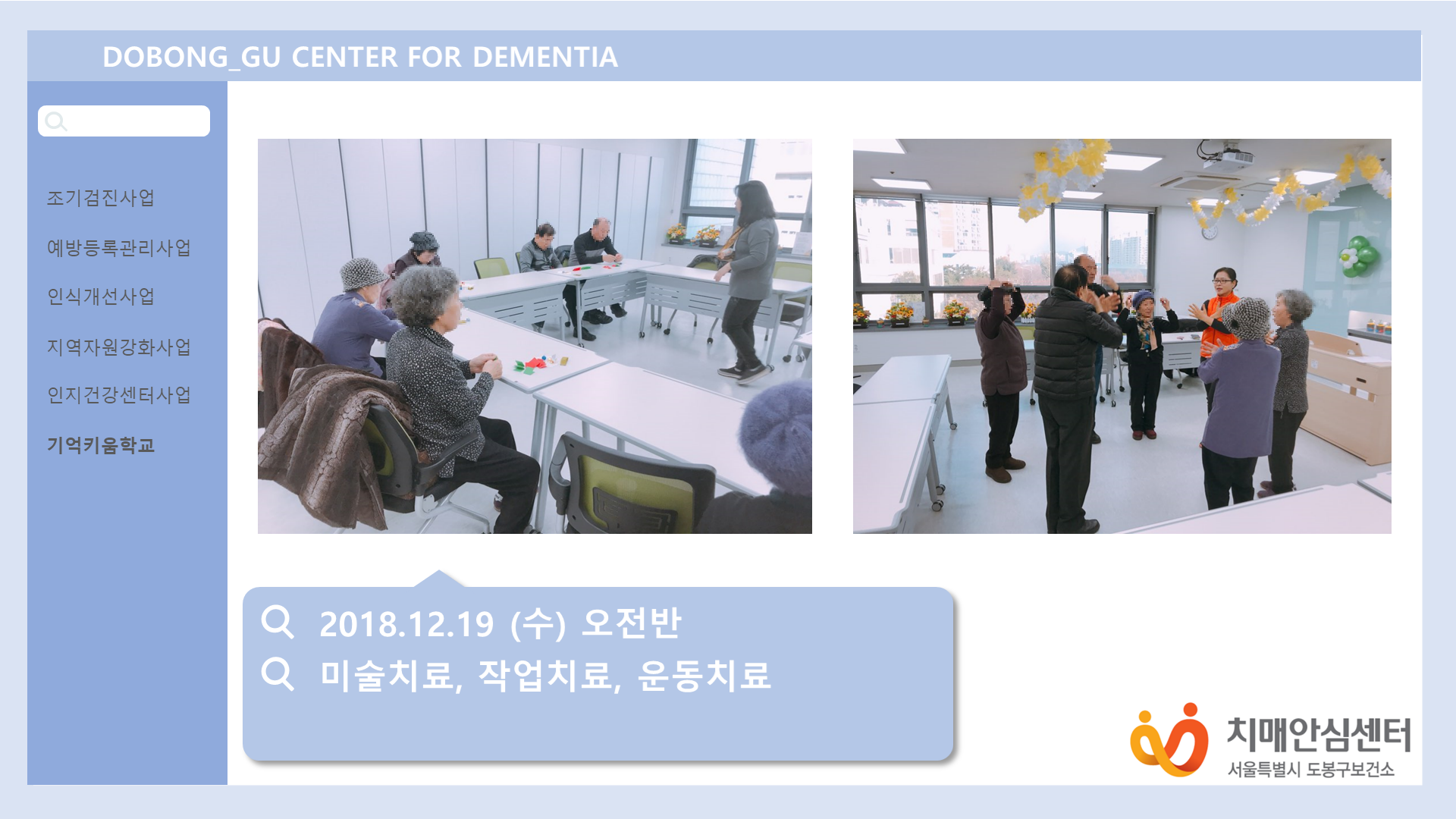 DOBONG_GU CENTER FOR DEMENTIA

조기검진사업

예방등록관리사업

인식개선사업

지역자원강화사업

인지건강센터사업

기억키움학교

2018.12.19 (수) 오전반

미술치료, 작업치료, 운동치료

치매안심센터

서울특별시 도봉구보건소